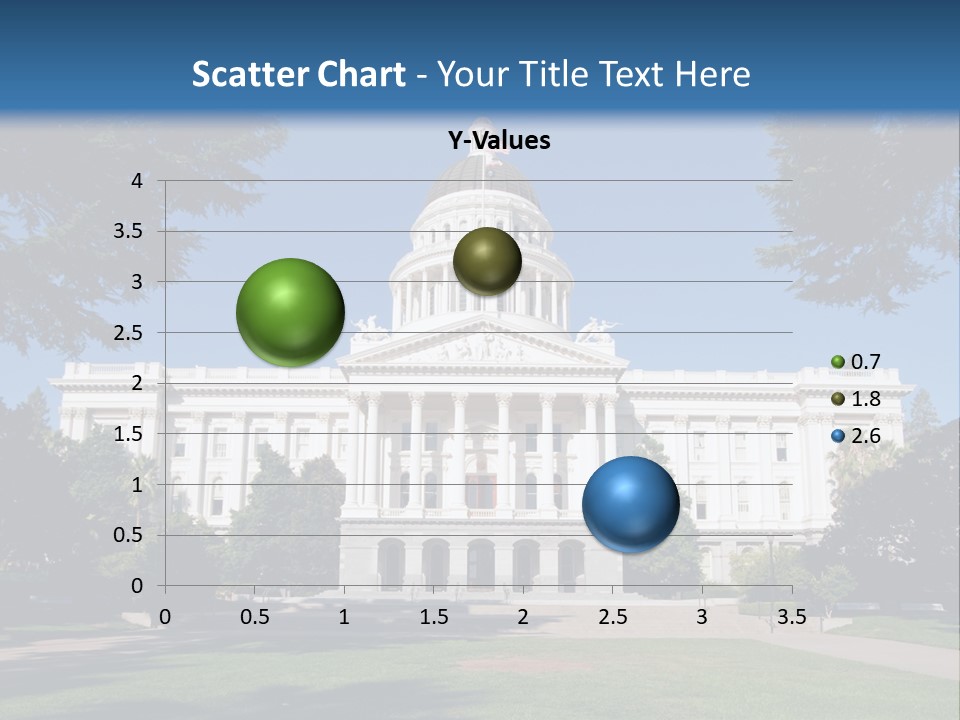 Scatter Chart - Your Title Text Here

Y-Values

4
3.5
3
2.5
2
1.5
1
0.5
0

0 0.5 1 1.5 2 2.5 3 3.5

0.7
1.8
2.6